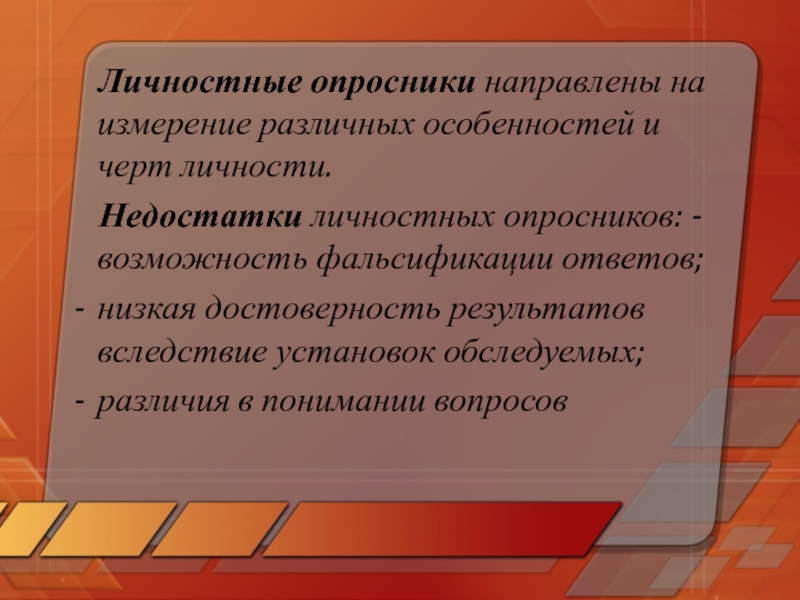 Личностные опросники направлены на измерение различных особенностей и черт личности.

Недостатки личностных опросников: - возможность фальсификации ответов;

- низкая достоверность результатов вследствие установок обследуемых;

- различия в понимании вопросов